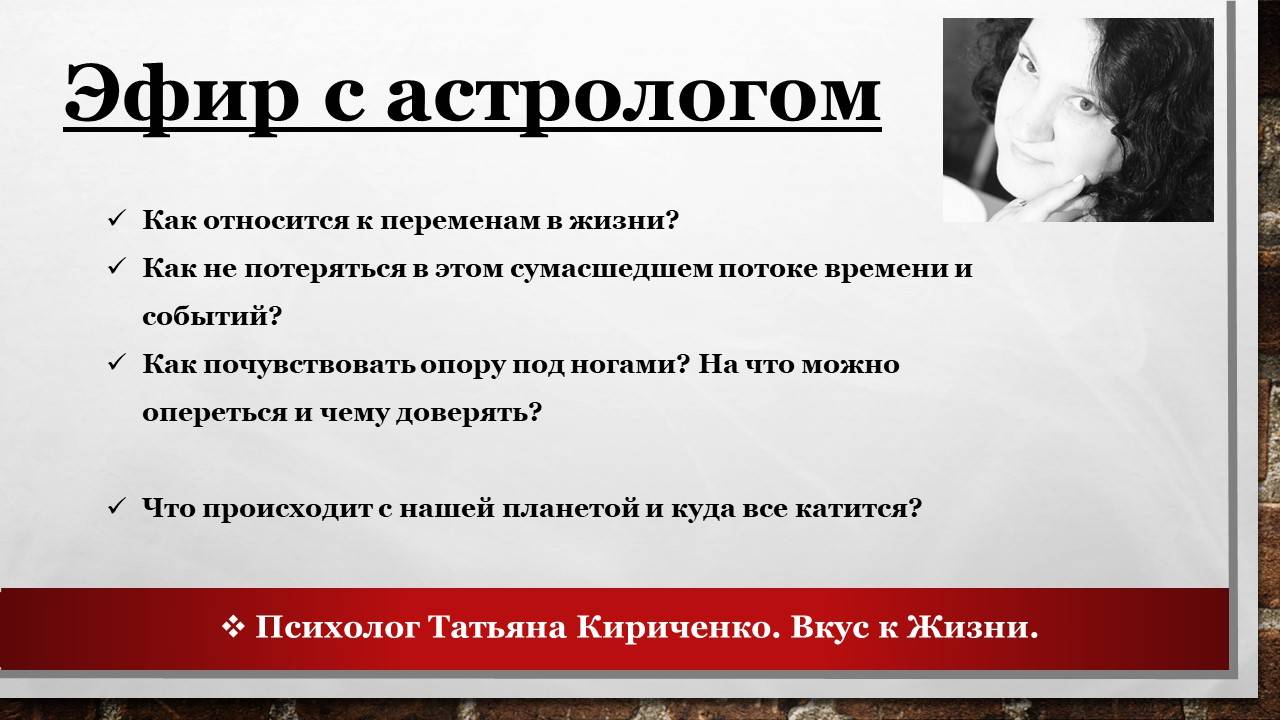 Эфир с астрологом

✓ Как относится к переменам в жизни?
✓ Как не потеряться в этом сумасшедшем потоке времени и событий?
✓ Как почувствовать опору под ногами? На что можно опереться и чему доверять?

✓ Что происходит с нашей планетой и куда все катится?

❖ Психолог Татьяна Кириченко. Вкус к Жизни.